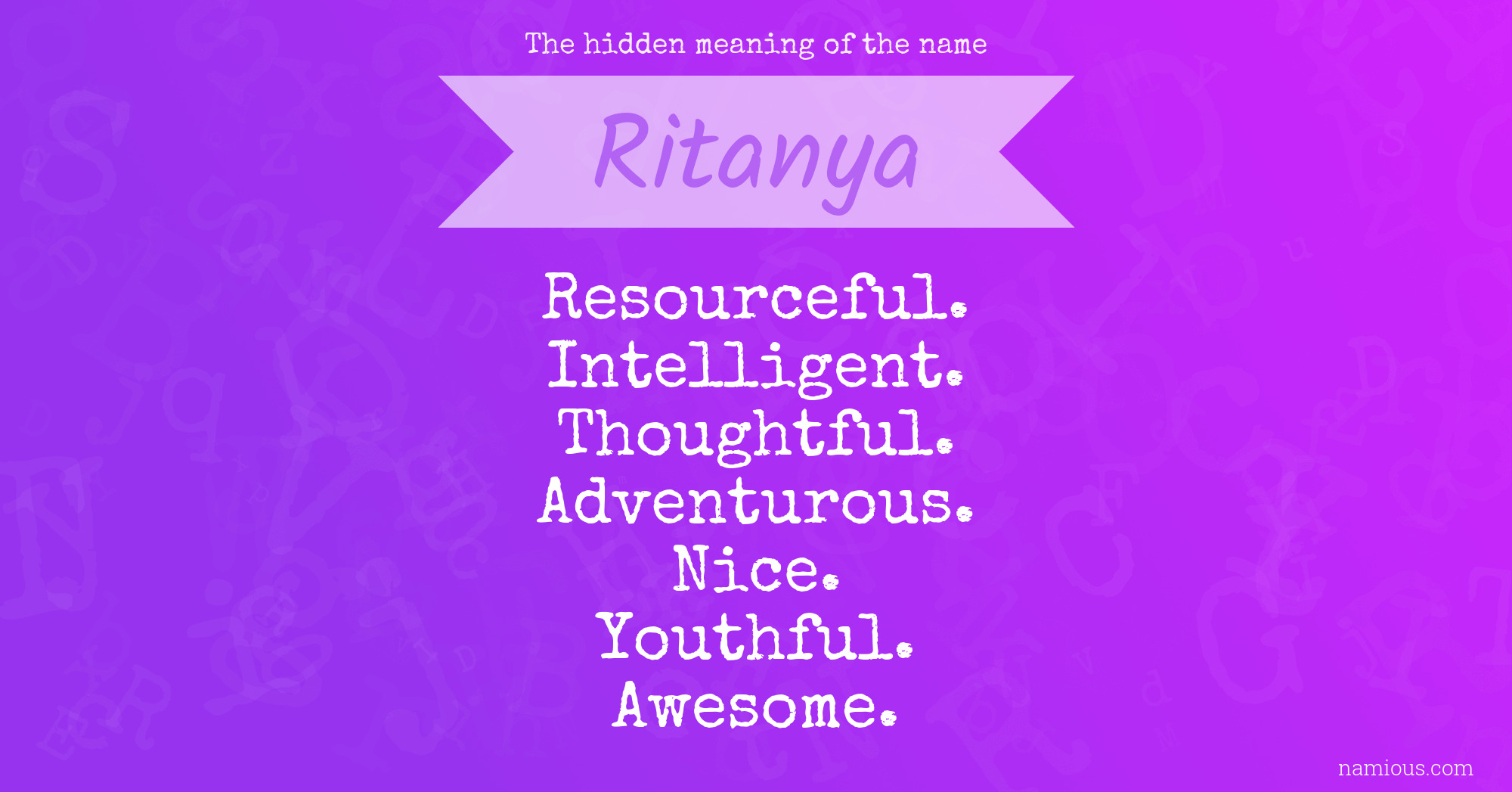 The hidden meaning of the name

Ritanya

Resourceful.
Intelligent.
Thoughtful.
Adventurous.
Nice.
Youthful.
Awesome.

namious.com